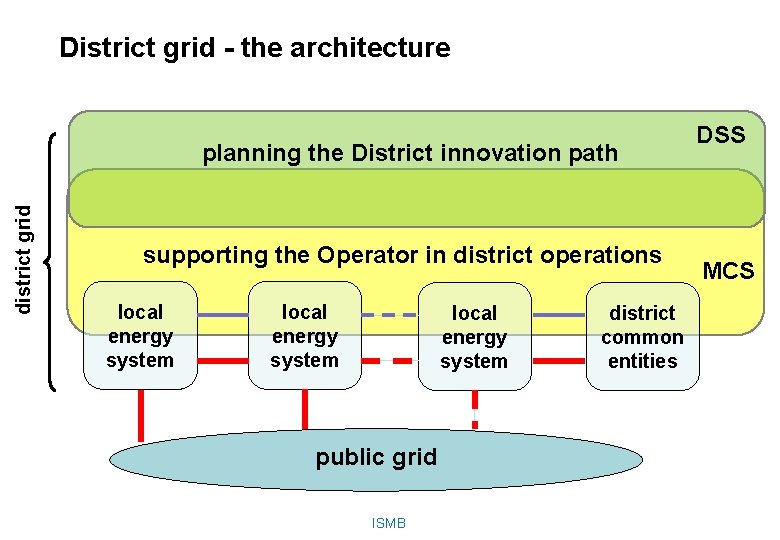 District grid - the architecture

district grid

DSS

planning the District innovation path

supporting the Operator in district operations

MCS

local energy system

local energy system

local energy system

district common entities

public grid

ISMB